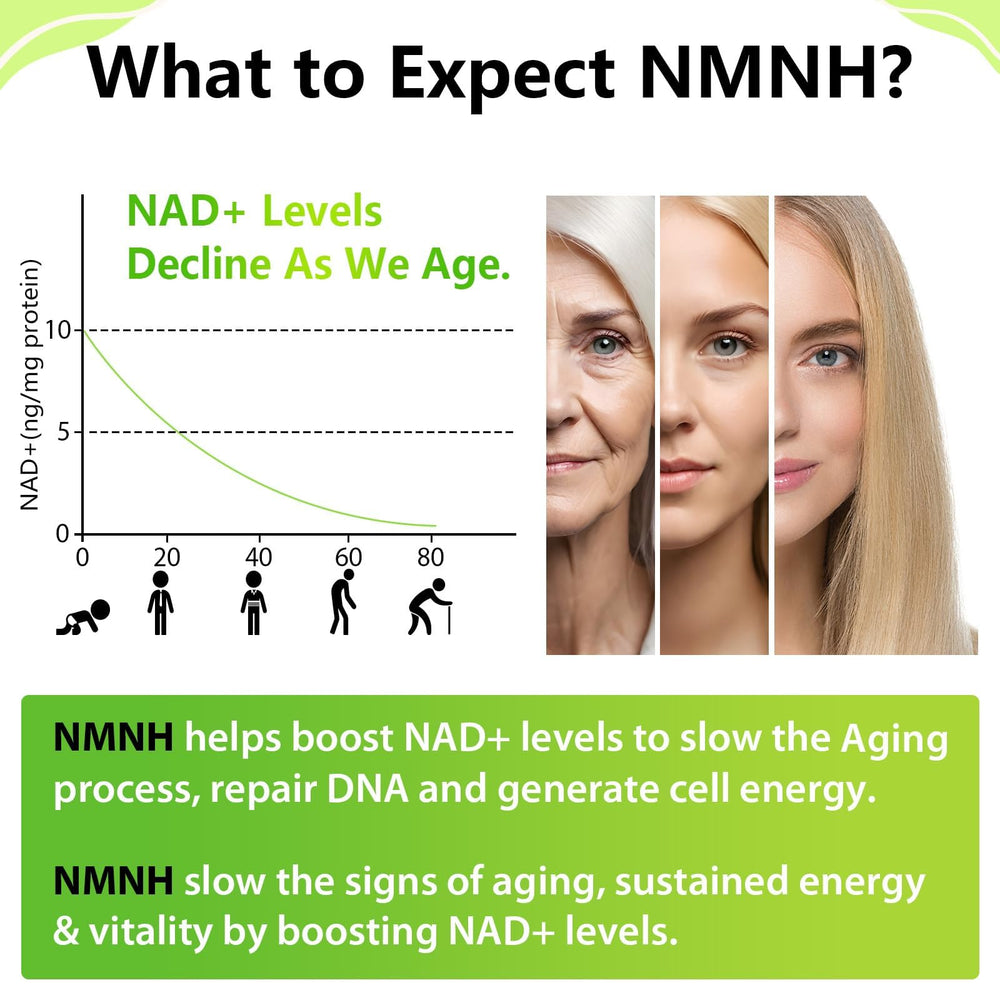 What to Expect NMNH?

NAD+ Levels Decline As We Age.

NAD+(ng/mg protein)

10
5
0

0 20 40 60 80

NMNH helps boost NAD+ levels to slow the Aging process, repair DNA and generate cell energy.

NMNH slow the signs of aging, sustained energy & vitality by boosting NAD+ levels.